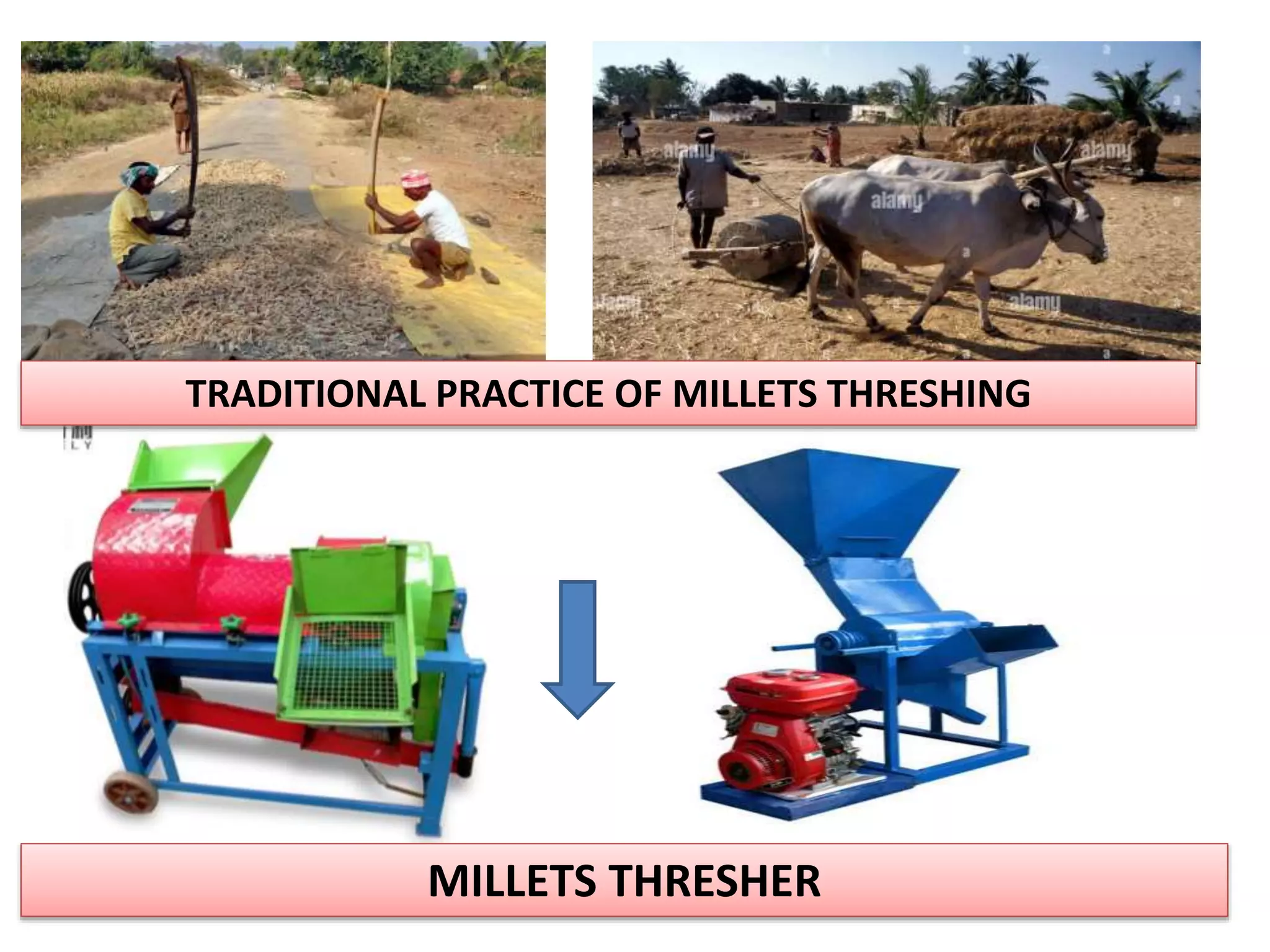 alamy

alamy

alamy

alamy

alamy

TRADITIONAL PRACTICE OF MILLETS THRESHING

MILLETS THRESHER